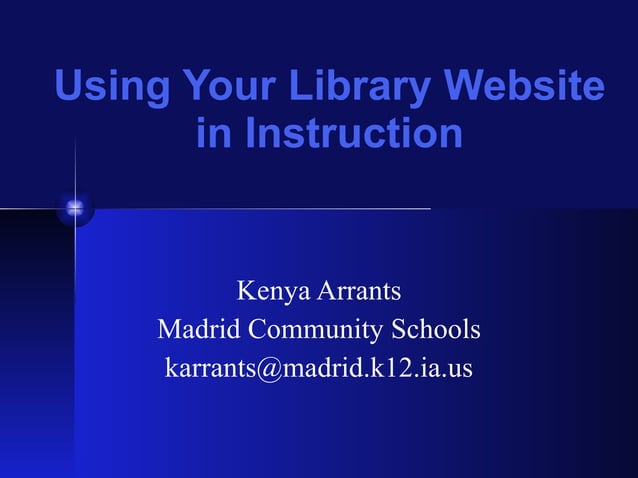 Using Your Library Website in Instruction

Kenya Arrants
Madrid Community Schools
karrants@madrid.k12.ia.us